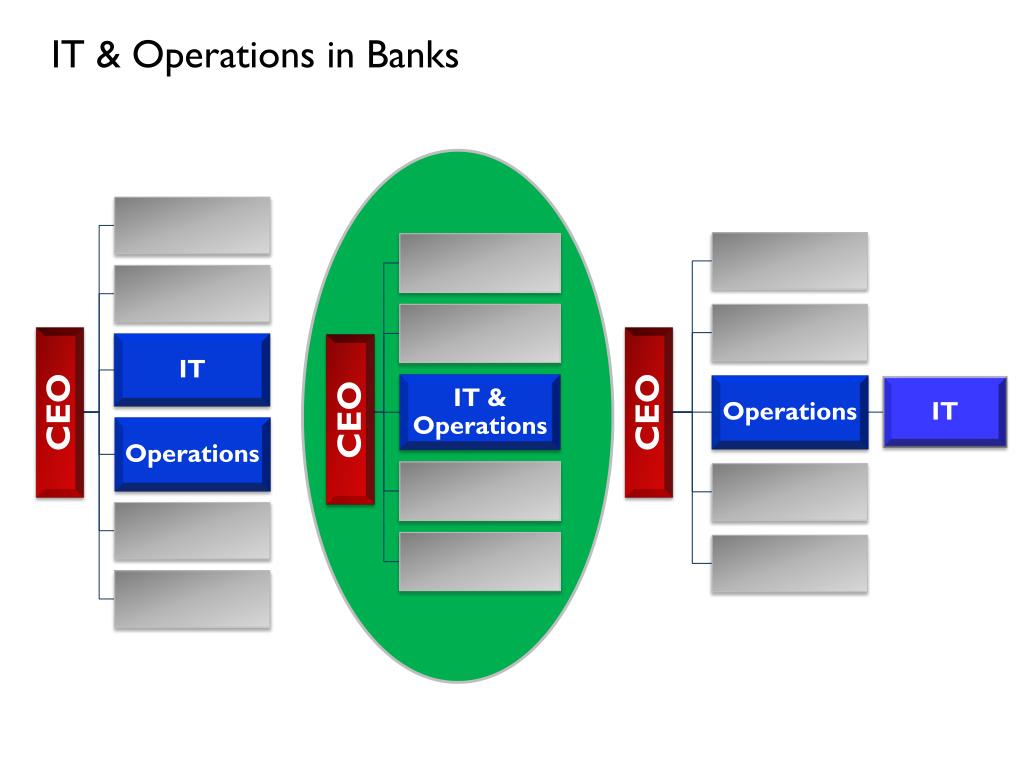 IT & Operations in Banks

CEO

IT

Operations

CEO

IT & Operations

CEO

Operations

IT